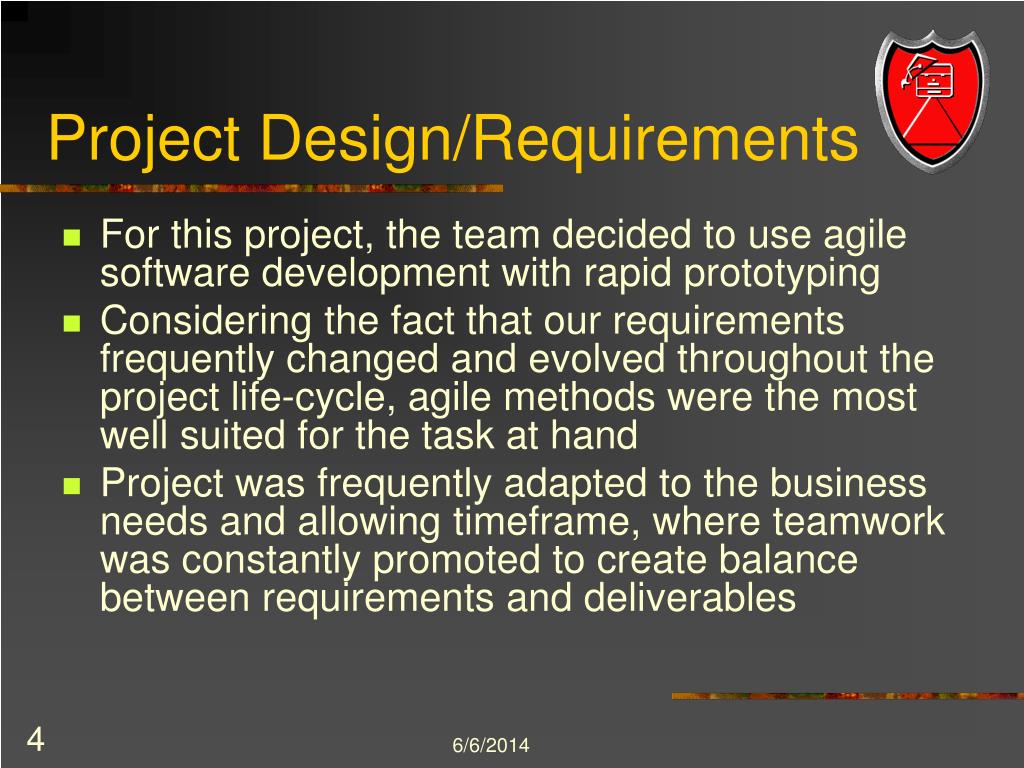 Project Design/Requirements

- For this project, the team decided to use agile software development with rapid prototyping
- Considering the fact that our requirements frequently changed and evolved throughout the project life-cycle, agile methods were the most well suited for the task at hand
- Project was frequently adapted to the business needs and allowing timeframe, where teamwork was constantly promoted to create balance between requirements and deliverables

4

6/6/2014